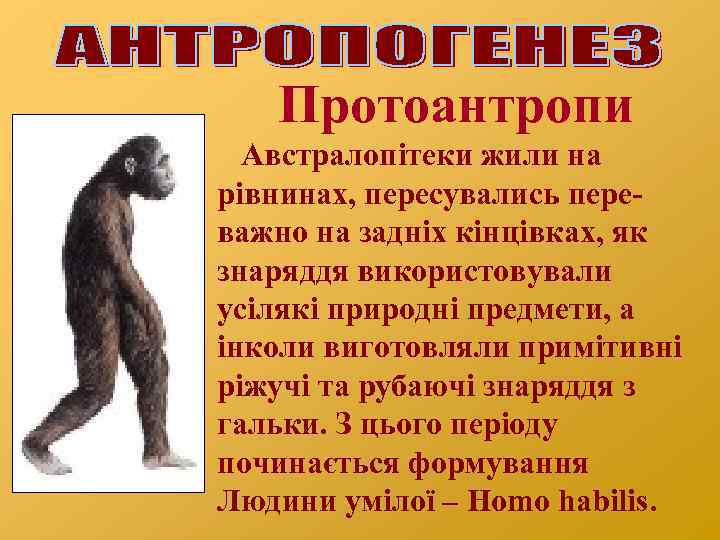 АНТРОПОГЕНЕЗ

Протоантропи

Австралопітеки жили на рівнинах, пересувались переважно на задніх кінцівках, як знаряддя використовували усілякі природні предмети, а інколи виготовляли примітивні ріжучі та рубаючі знаряддя з гальки. З цього періоду починається формування Людини умілої – Homo habilis.